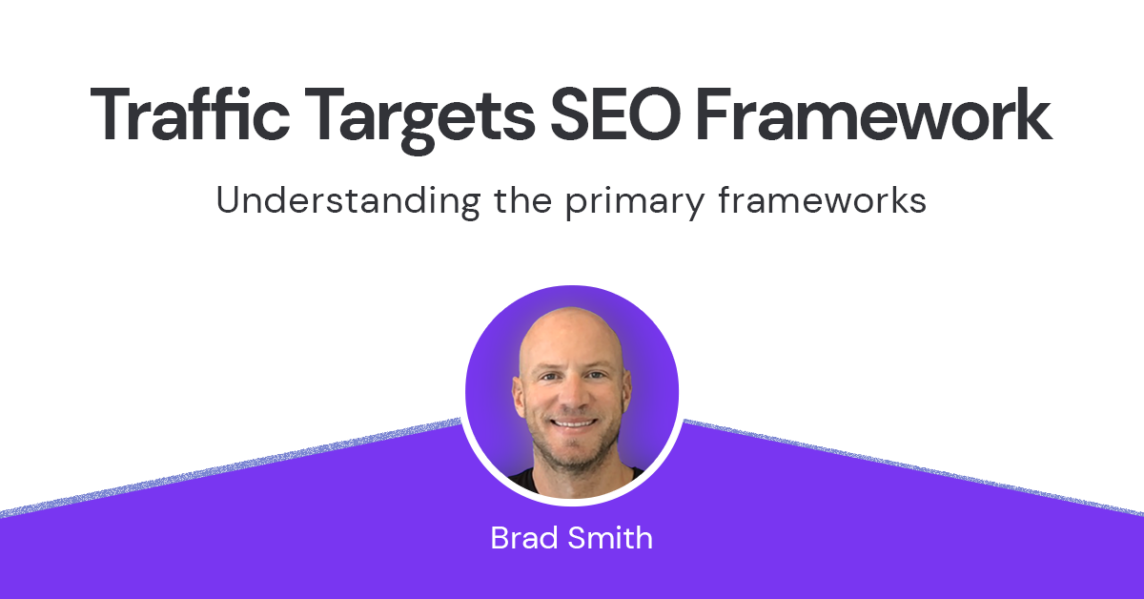 Traffic Targets SEO Framework

Understanding the primary frameworks

Brad Smith